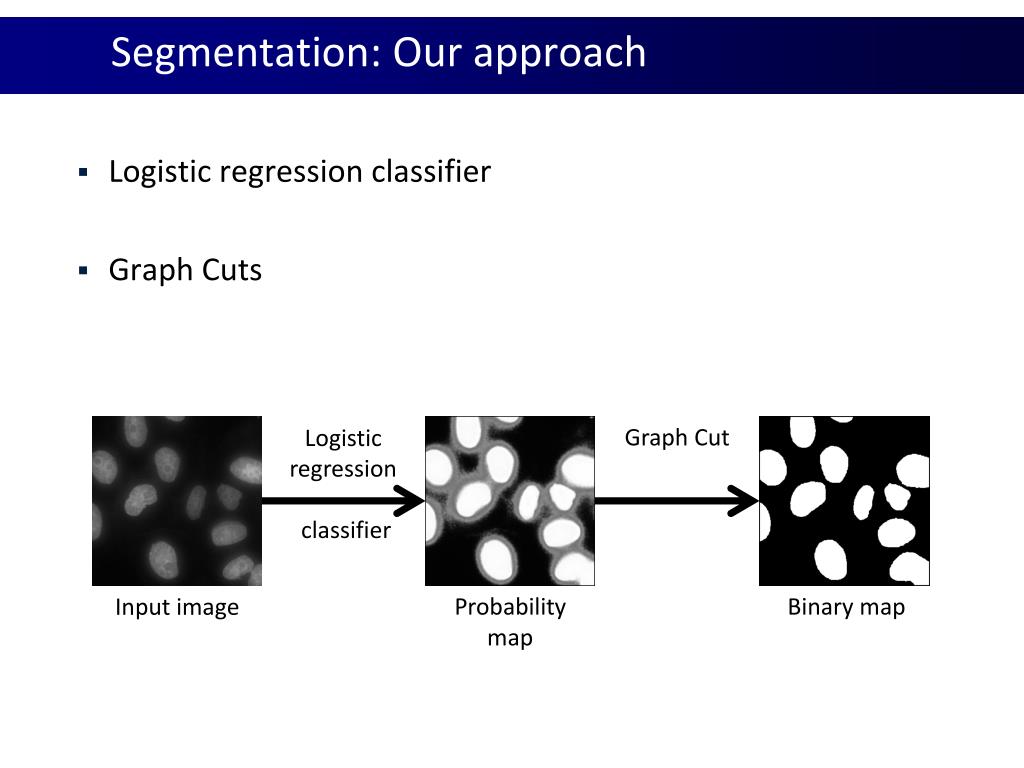 Segmentation: Our approach

▪ Logistic regression classifier

▪ Graph Cuts

Logistic regression

classifier

Graph Cut

Input image

Probability map

Binary map